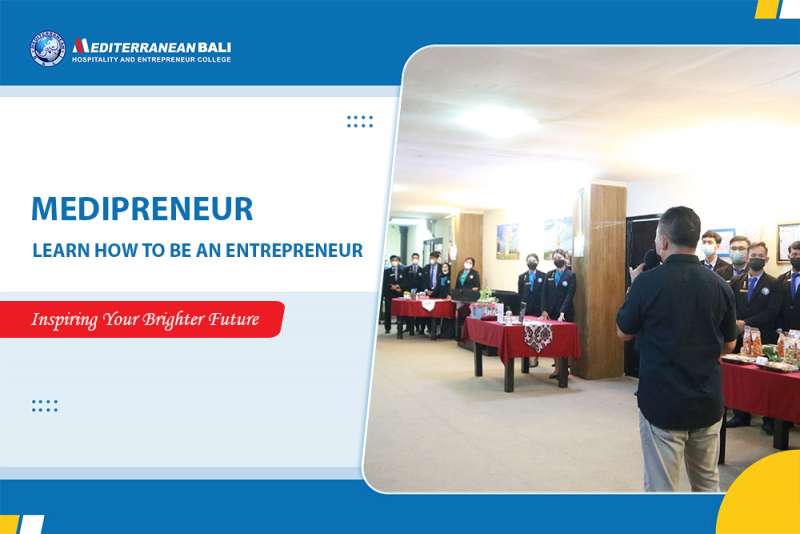 MEDITERRANEAN BALI
HOSPITALITY AND ENTREPRENEUR COLLEGE

MEDIPRENEUR
LEARN HOW TO BE AN ENTREPRENEUR

Inspiring Your Brighter Future